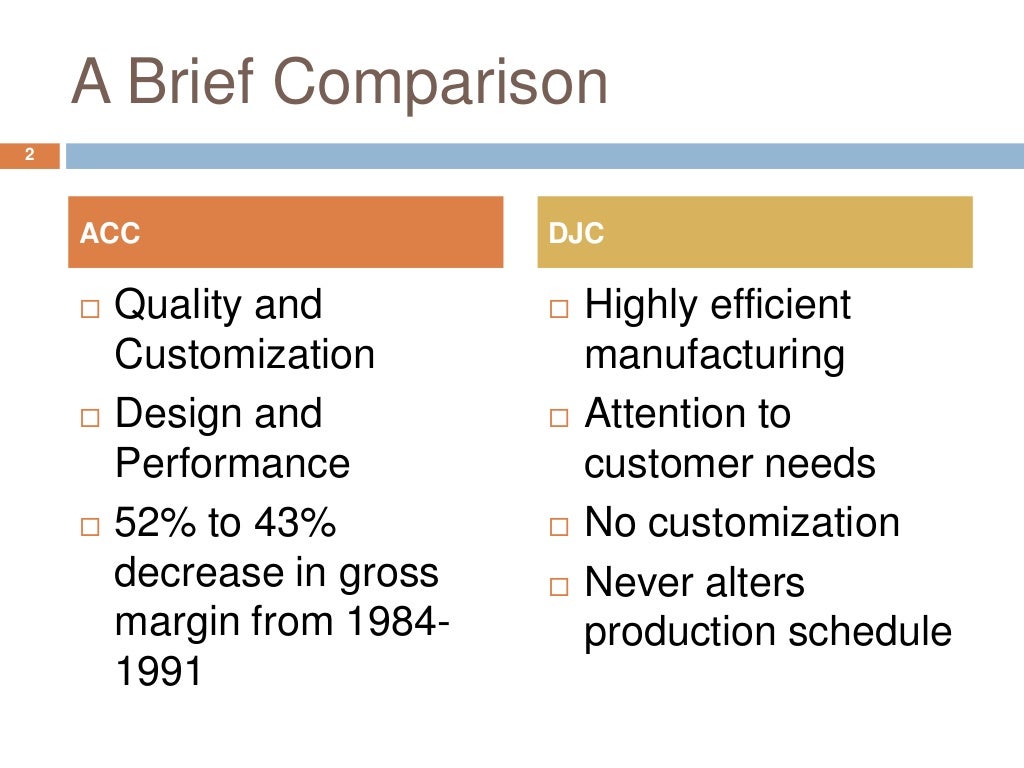 A Brief Comparison

2

ACC

□ Quality and Customization
□ Design and Performance
□ 52% to 43% decrease in gross margin from 1984-1991

DJC

□ Highly efficient manufacturing
□ Attention to customer needs
□ No customization
□ Never alters production schedule